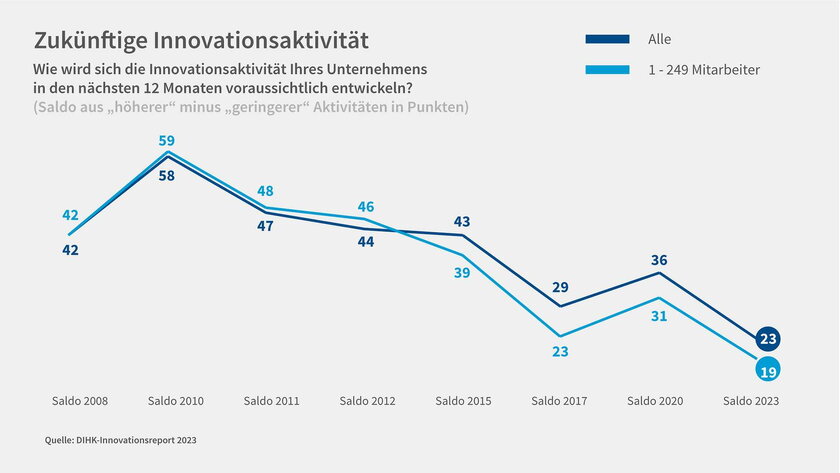 Zukünftige Innovationsaktivität

Wie wird sich die Innovationsaktivität Ihres Unternehmens in den nächsten 12 Monaten voraussichtlich entwickeln?
(Saldo aus „höherer“ minus „geringerer“ Aktivitäten in Punkten)

Alle
1 - 249 Mitarbeiter

42
42
59
58
48
47
46
44
43
39
29
23
36
31
23
19

Saldo 2008
Saldo 2010
Saldo 2011
Saldo 2012
Saldo 2015
Saldo 2017
Saldo 2020
Saldo 2023

Quelle: DIHK-Innovationsreport 2023